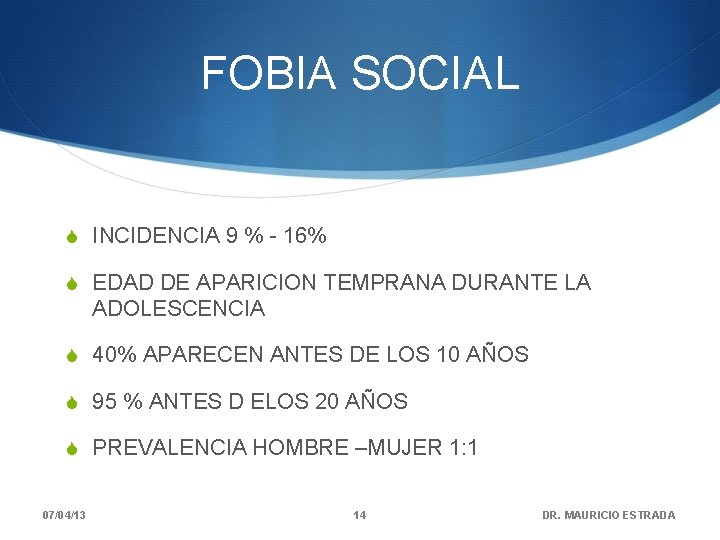 FOBIA SOCIAL

INCIDENCIA 9 % - 16%

EDAD DE APARICION TEMPRANA DURANTE LA ADOLESCENCIA

40% APARECEN ANTES DE LOS 10 AÑOS

95 % ANTES D ELOS 20 AÑOS

PREVALENCIA HOMBRE –MUJER 1:1

07/04/13 14 DR. MAURICIO ESTRADA